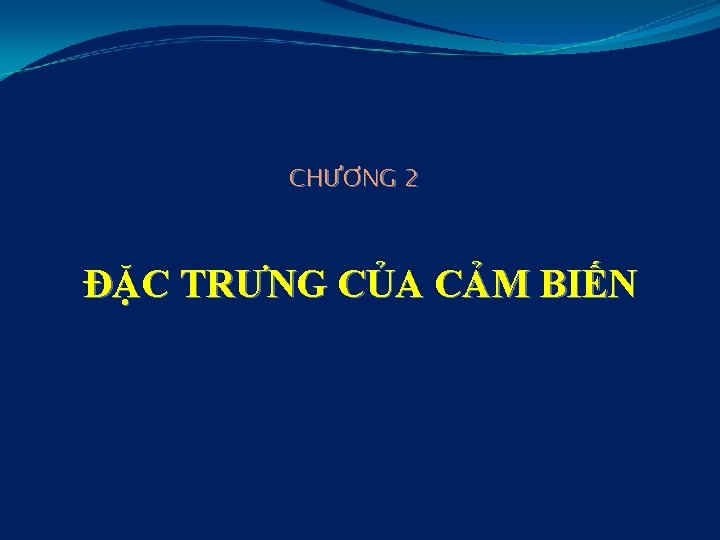 CHƯƠNG 2

ĐẶC TRƯNG CỦA CẢM BIẾN